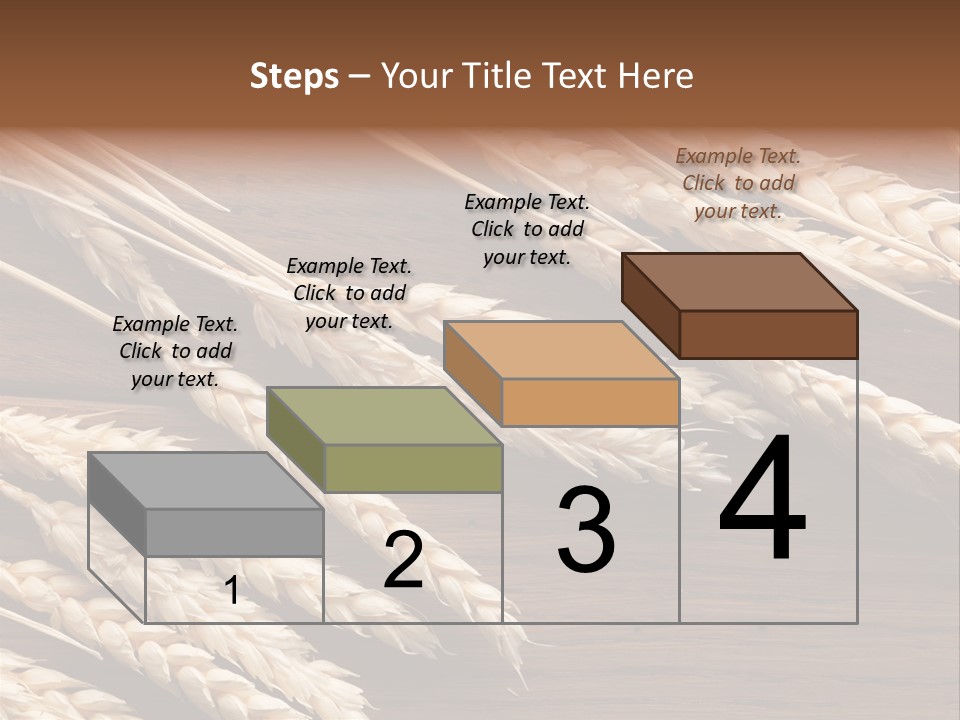 Steps – Your Title Text Here

Example Text. Click to add your text.

Example Text. Click to add your text.

Example Text. Click to add your text.

Example Text. Click to add your text.

1

2

3

4